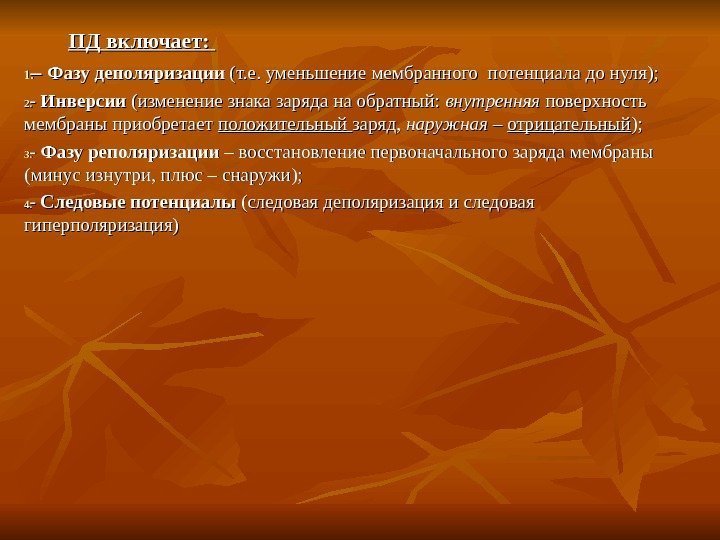 ПД включает:

1.– Фазу деполяризации (т.е. уменьшение мембранного потенциала до нуля);

2.- Инверсии (изменение знака заряда на обратный: внутренняя поверхность мембраны приобретает положительный заряд, наружная – отрицательный);

3.- Фазу реполяризации – восстановление первоначального заряда мембраны (минус изнутри, плюс – снаружи);

4.- Следовые потенциалы (следовая деполяризация и следовая гиперполяризация)